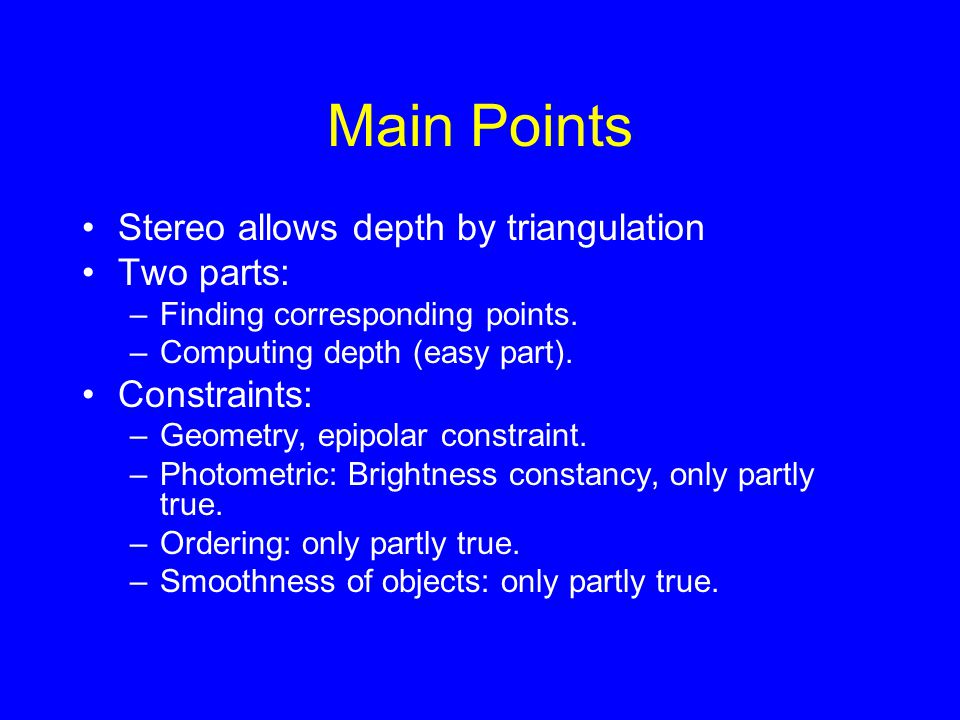 Main Points

• Stereo allows depth by triangulation
• Two parts:
– Finding corresponding points.
– Computing depth (easy part).
• Constraints:
– Geometry, epipolar constraint.
– Photometric: Brightness constancy, only partly true.
– Ordering: only partly true.
– Smoothness of objects: only partly true.